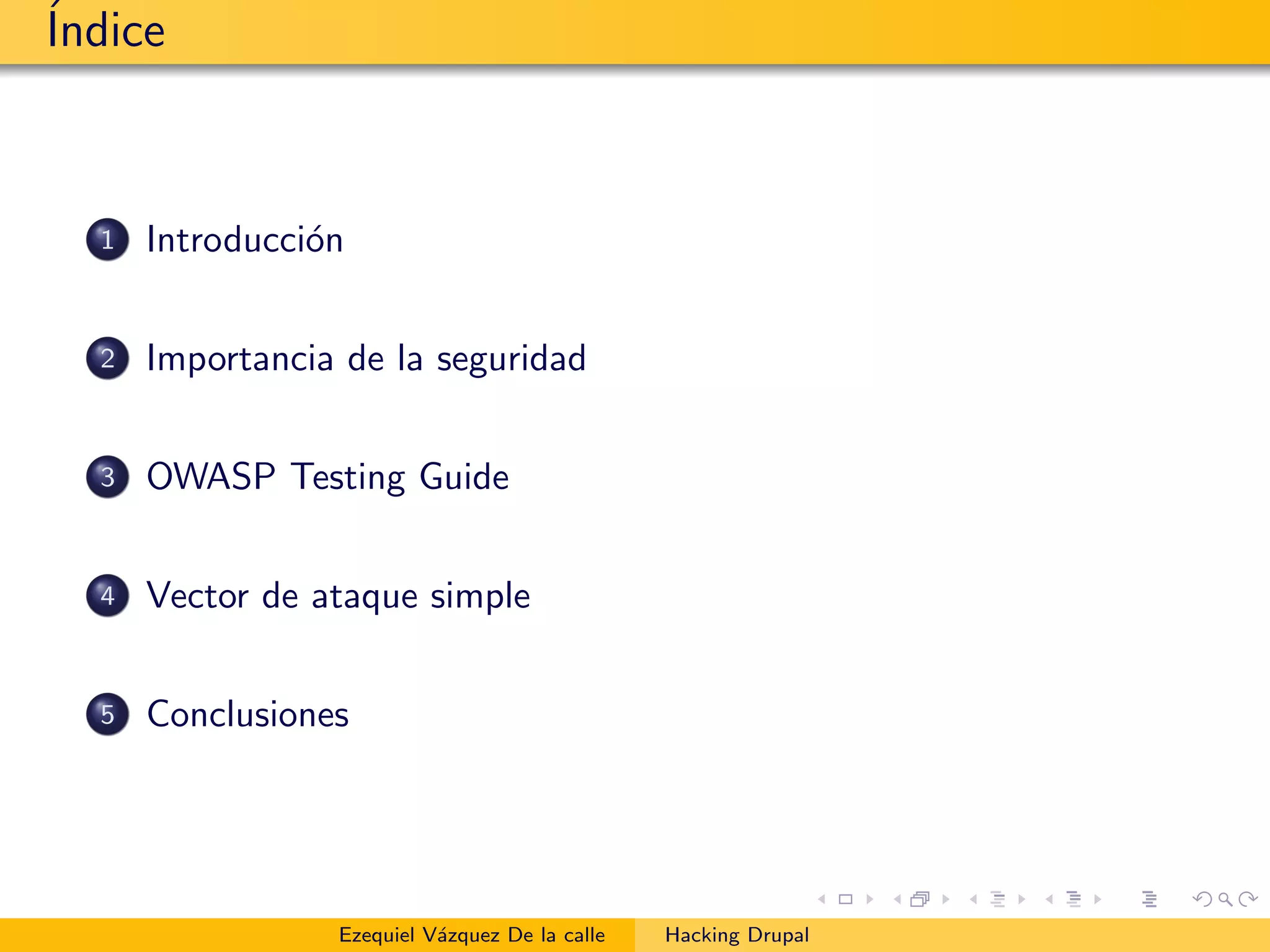 Índice

1 Introducción

2 Importancia de la seguridad

3 OWASP Testing Guide

4 Vector de ataque simple

5 Conclusiones

Ezequiel Vázquez De la calle Hacking Drupal